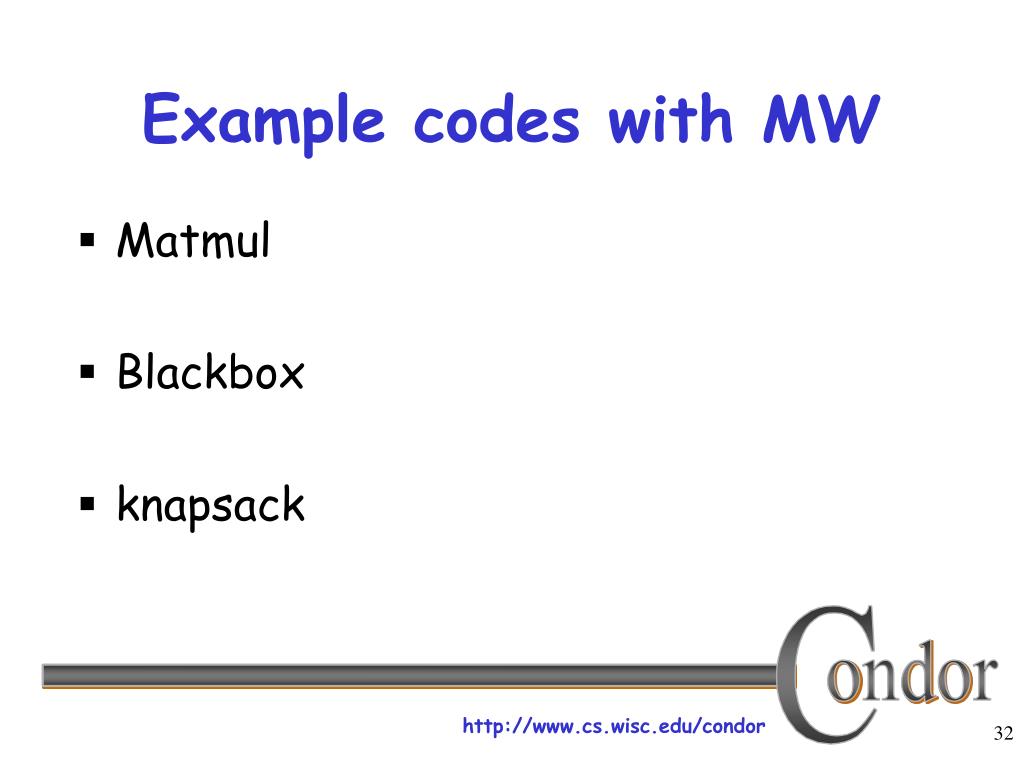 Example codes with MW

▪ Matmul

▪ Blackbox

▪ knapsack

Condor

http://www.cs.wisc.edu/condor

32